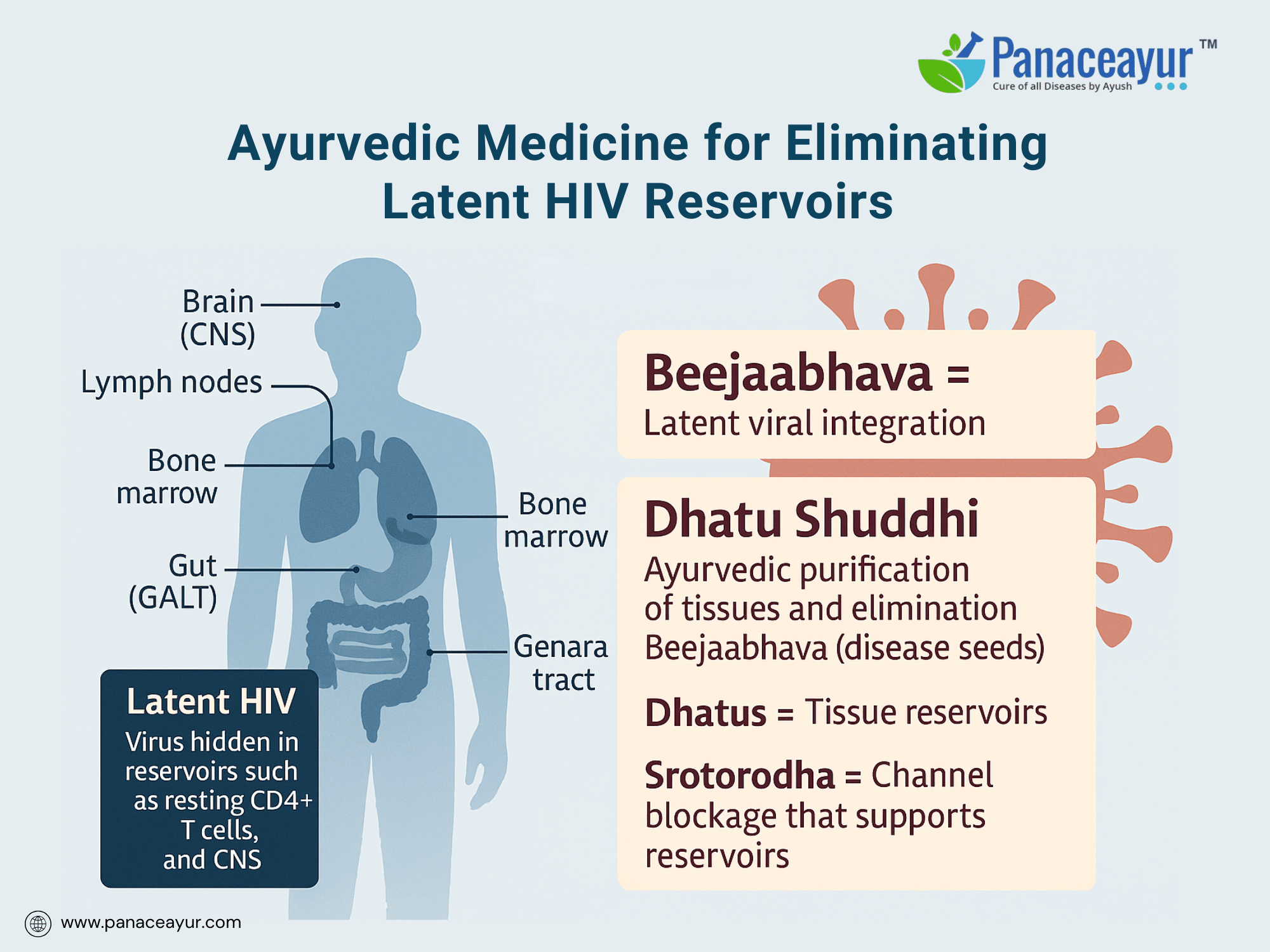 Panaceayur™
Cure of all Diseases by Ayush

Ayurvedic Medicine for Eliminating Latent HIV Reservoirs

Brain (CNS)

Lymph nodes

Bone marrow

Gut (GALT)

Bone marrow

Genara tract

Latent HIV
Virus hidden in reservoirs such as resting CD4+ T cells, and CNS

Beejaabhava =
Latent viral integration

Dhatu Shuddhi
Ayurvedic purification of tissues and elimination Beejaabhava (disease seeds)

Dhatus = Tissue reservoirs

Srotorodha = Channel blockage that supports reservoirs

www.panaceayur.com